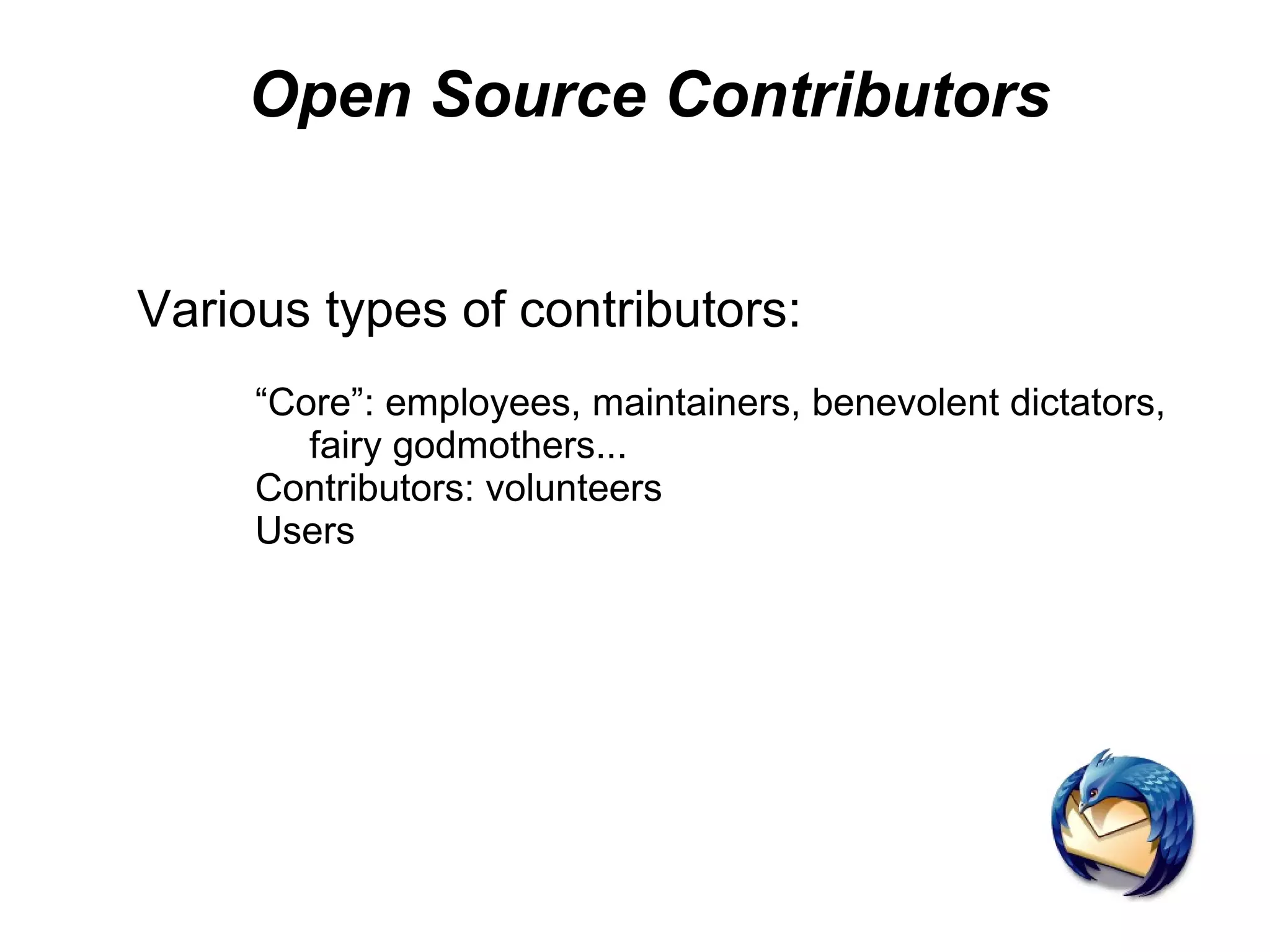 Open Source Contributors

Various types of contributors:

“Core”: employees, maintainers, benevolent dictators, fairy godmothers...
Contributors: volunteers
Users